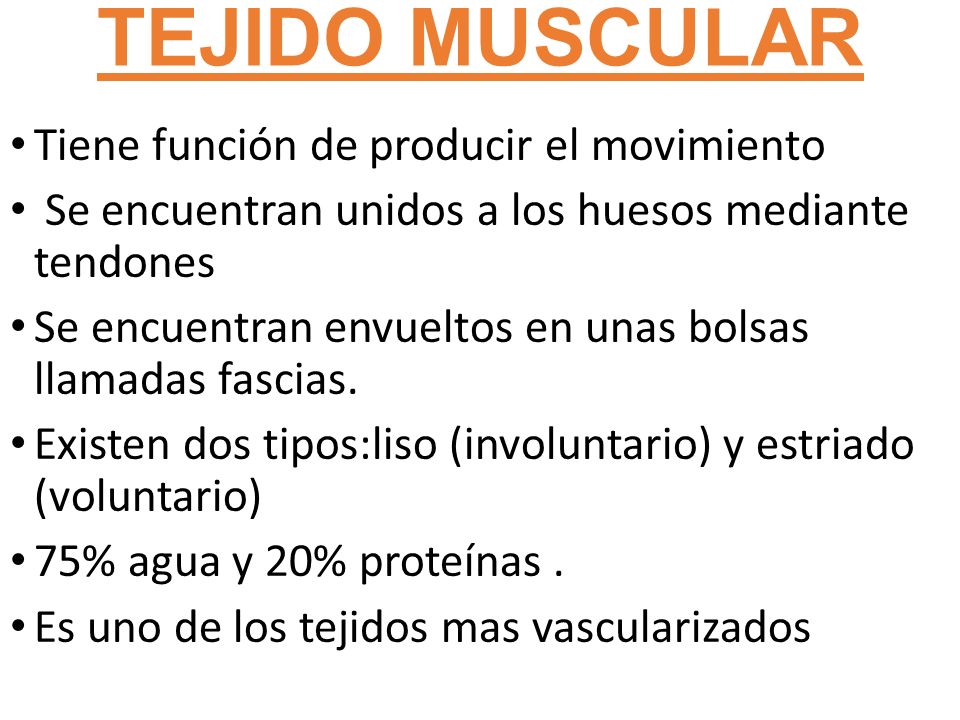 TEJIDO MUSCULAR

• Tiene función de producir el movimiento

• Se encuentran unidos a los huesos mediante tendones

• Se encuentran envueltos en unas bolsas llamadas fascias.

• Existen dos tipos:liso (involuntario) y estriado (voluntario)

• 75% agua y 20% proteínas .

• Es uno de los tejidos mas vascularizados